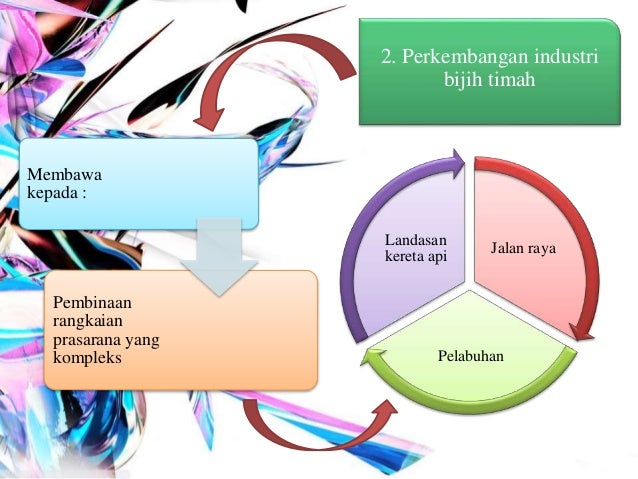 2. Perkembangan industri bijih timah

Membawa kepada :

Pembinaan rangkaian prasarana yang kompleks

Landasan kereta api

Jalan raya

Pelabuhan